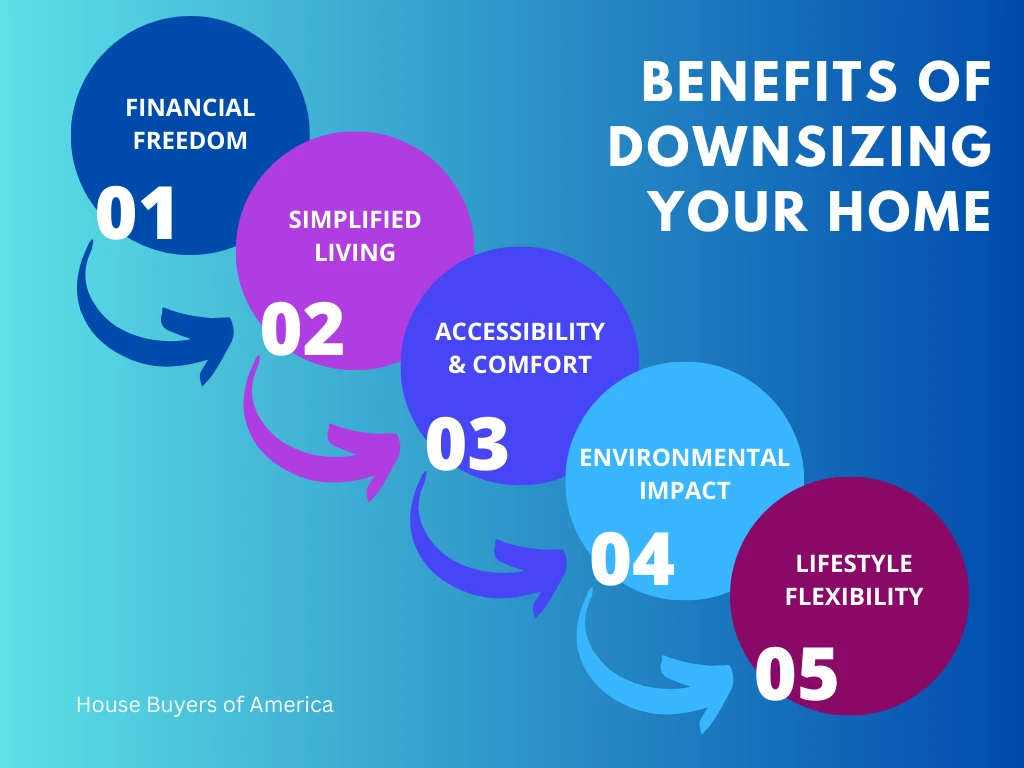 BENEFITS OF DOWNSIZING YOUR HOME

FINANCIAL FREEDOM
01

SIMPLIFIED LIVING
02

ACCESSIBILITY & COMFORT
03

ENVIRONMENTAL IMPACT
04

LIFESTYLE FLEXIBILITY
05

House Buyers of America